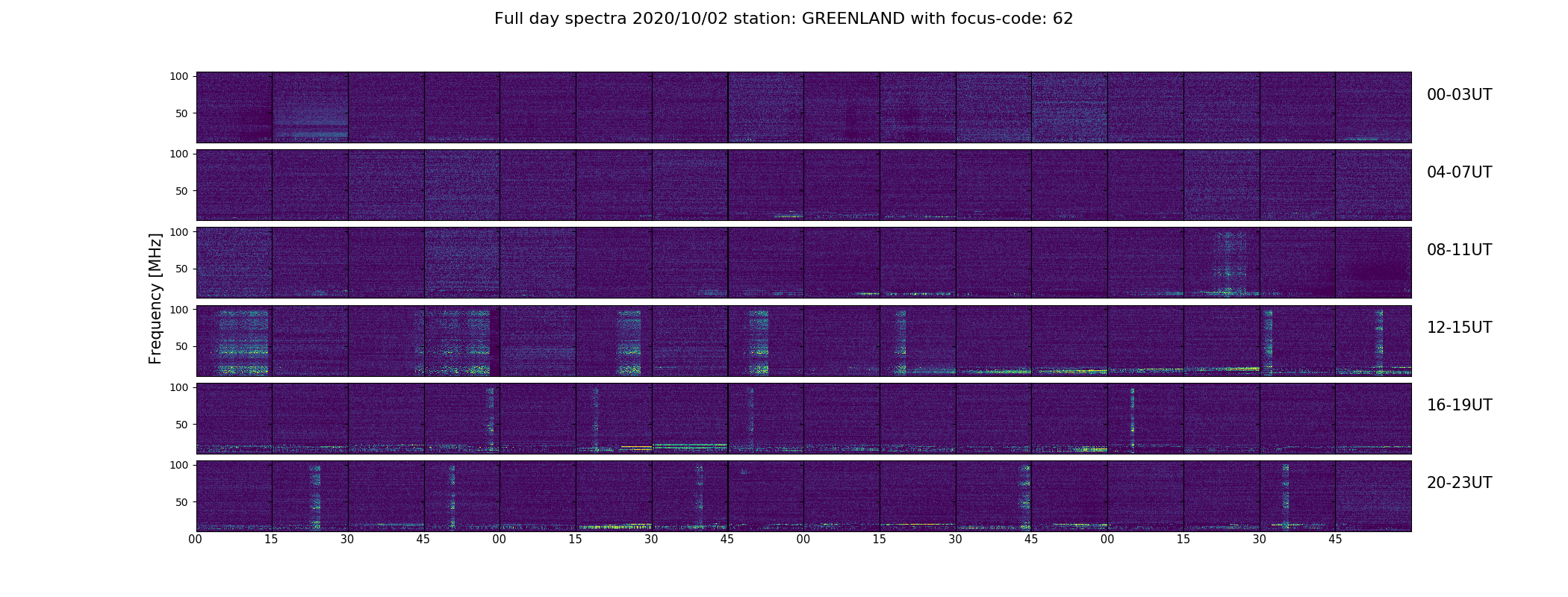 Full day spectra 2020/10/02 station: GREENLAND with focus-code: 62

Frequency [MHz]

100
50
00-03UT

100
50
04-07UT

100
50
08-11UT

100
50
12-15UT

100
50
16-19UT

100
50
20-23UT

00 15 30 45 00 15 30 45 00 15 30 45 00 15 30 45